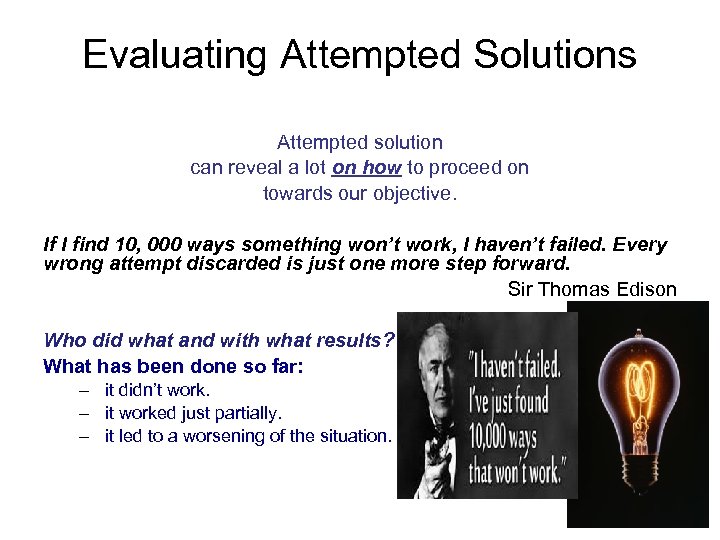 Evaluating Attempted Solutions

Attempted solution can reveal a lot on how to proceed on towards our objective.

If I find 10, 000 ways something won't work, I haven't failed. Every wrong attempt discarded is just one more step forward.

Sir Thomas Edison

Who did what and with what results?

What has been done so far:

– it didn't work.
– it worked just partially.
– it led to a worsening of the situation.

"I haven't failed. I've just found 10,000 ways that won't work."